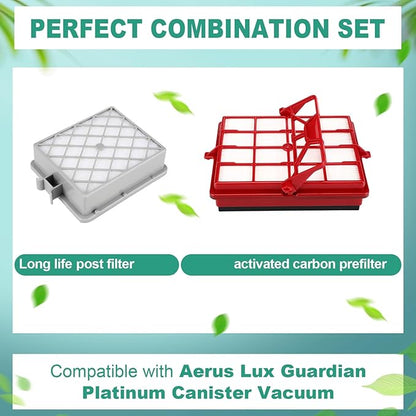 PERFECT COMBINATION SET

Long life post filter

activated carbon prefilter

Compatible with Aerus Lux Guardian Platinum Canister Vacuum